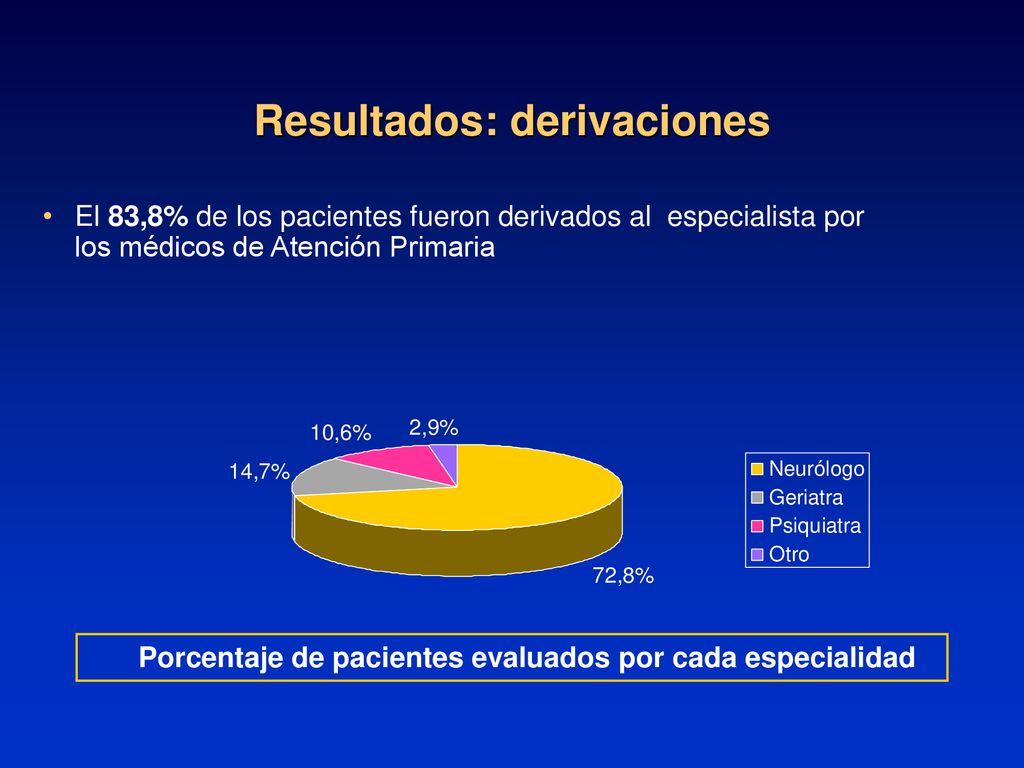 Resultados: derivaciones

• El 83,8% de los pacientes fueron derivados al especialista por los médicos de Atención Primaria

10,6%
2,9%
14,7%
72,8%

Neurólogo
Geriatra
Psiquiatra
Otro

Porcentaje de pacientes evaluados por cada especialidad